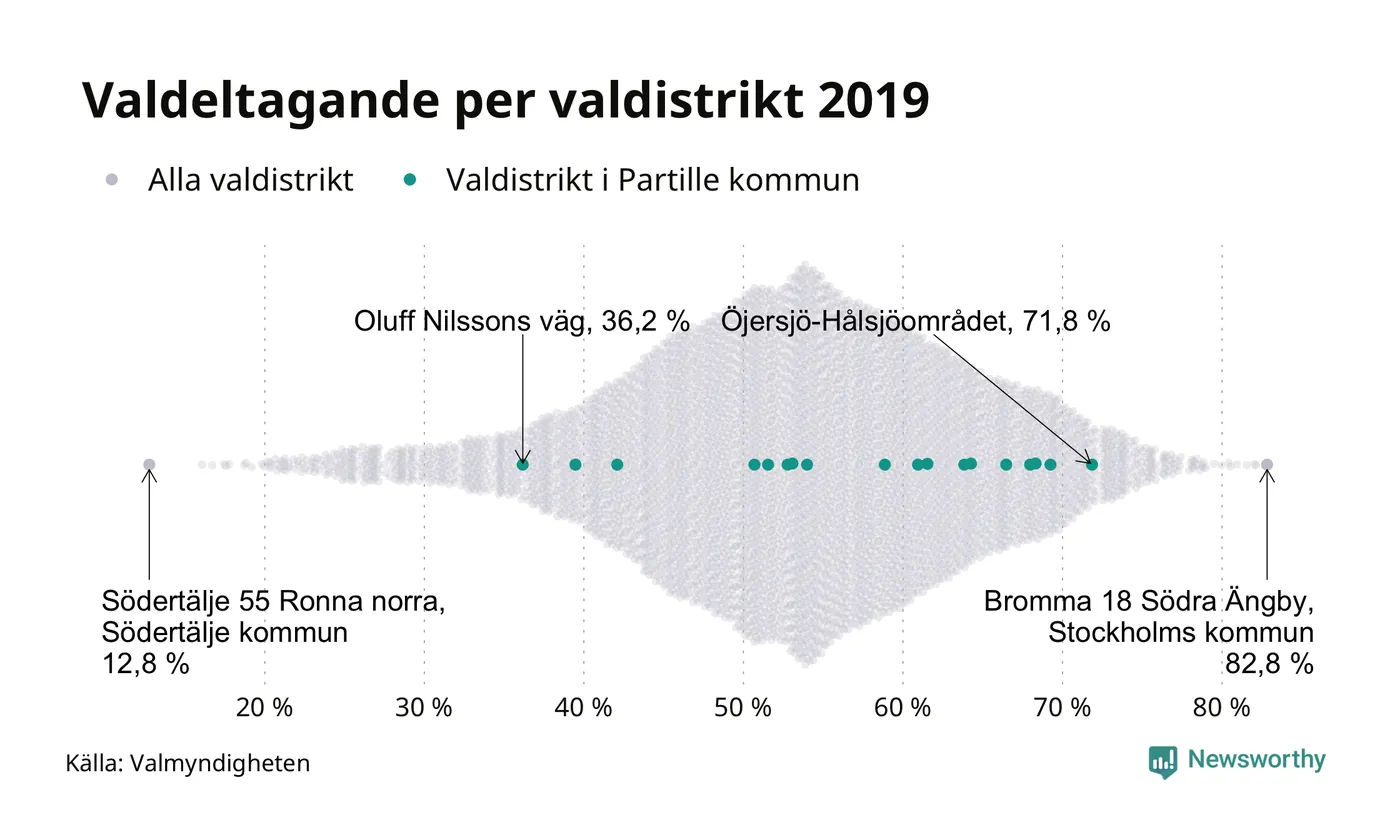 Valdeltagande per valdistrikt 2019

Alla valdistrikt
Valdistrikt i Partille kommun

Oluff Nilssons väg, 36,2 %
Öjersjö-Hålsjöområdet, 71,8 %

Södertälje 55 Ronna norra, Södertälje kommun 12,8 %

Bromma 18 Södra Ängby, Stockholms kommun 82,8 %

20 %
30 %
40 %
50 %
60 %
70 %
80 %

Källa: Valmyndigheten

Newsworthy